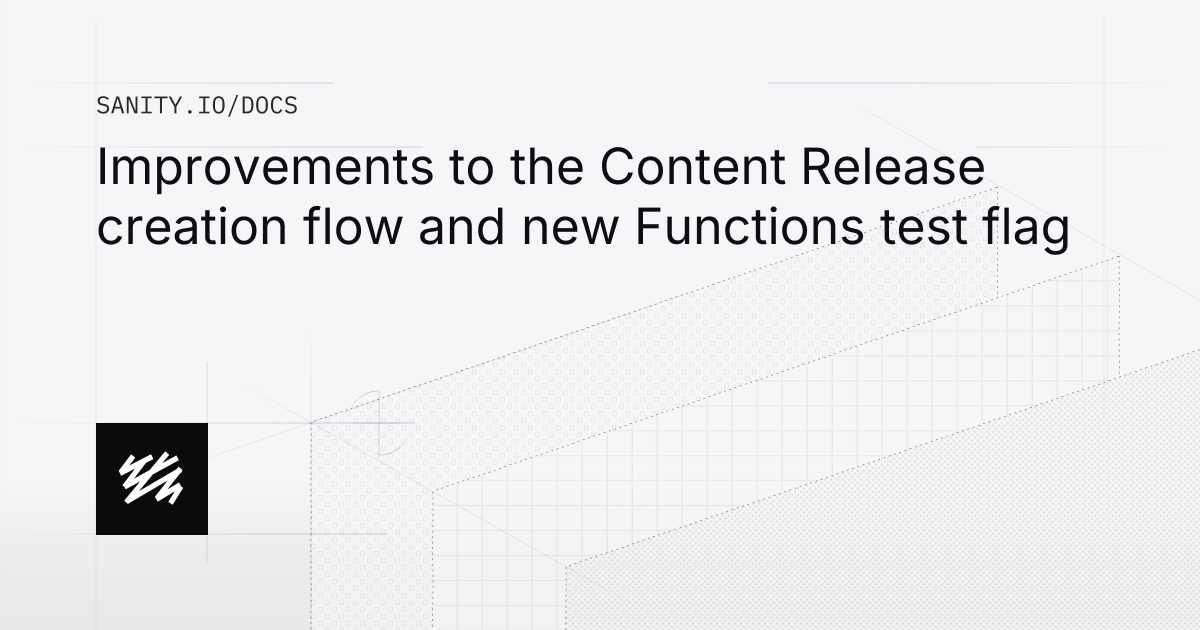 SANITY.IO/DOCS

Improvements to the Content Release creation flow and new Functions test flag